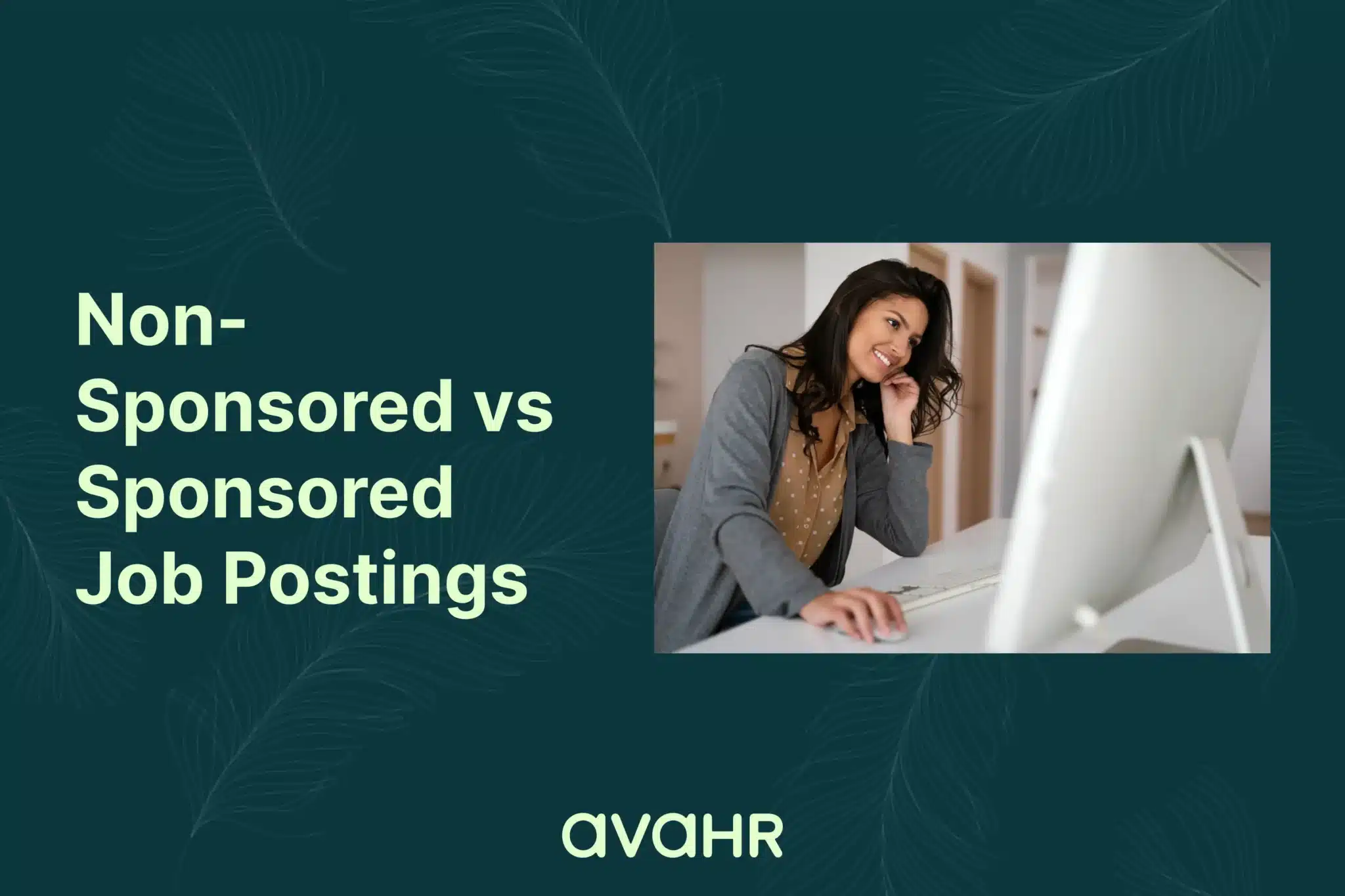 Non-Sponsored vs Sponsored Job Postings

avaHR